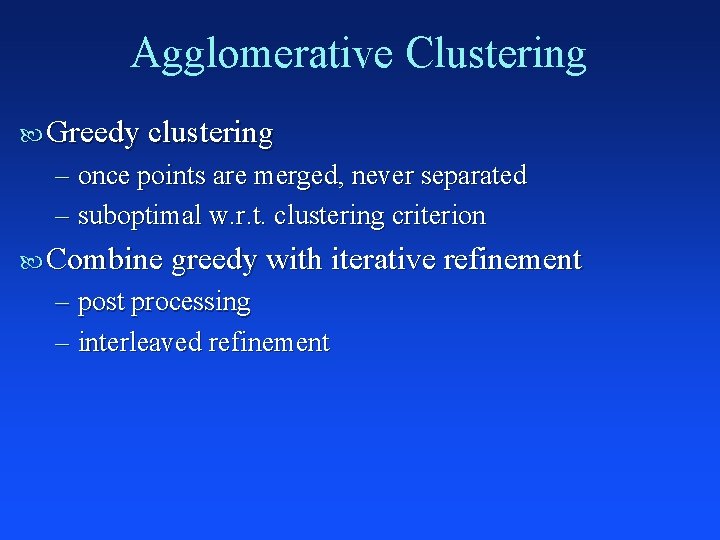 Agglomerative Clustering

Greedy clustering
– once points are merged, never separated
– suboptimal w.r.t. clustering criterion

Combine greedy with iterative refinement
– post processing
– interleaved refinement